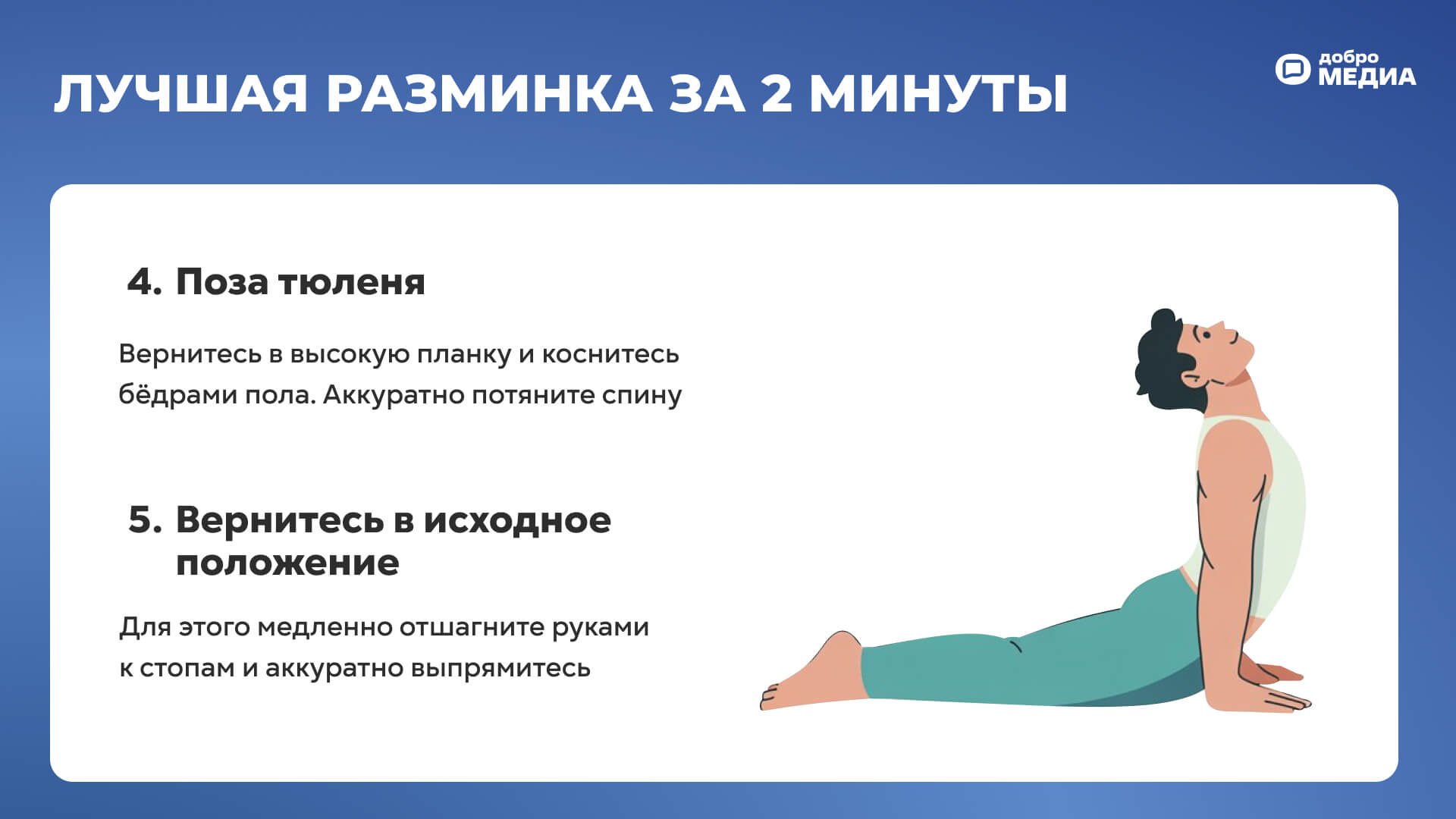 ЛУЧШАЯ РАЗМИНКА ЗА 2 МИНУТЫ

добро МЕДИА

4. Поза тюленя

Вернитесь в высокую планку и коснитесь бёдрами пола. Аккуратно потяните спину

5. Вернитесь в исходное положение

Для этого медленно отшагните руками к стопам и аккуратно выпрямитесь